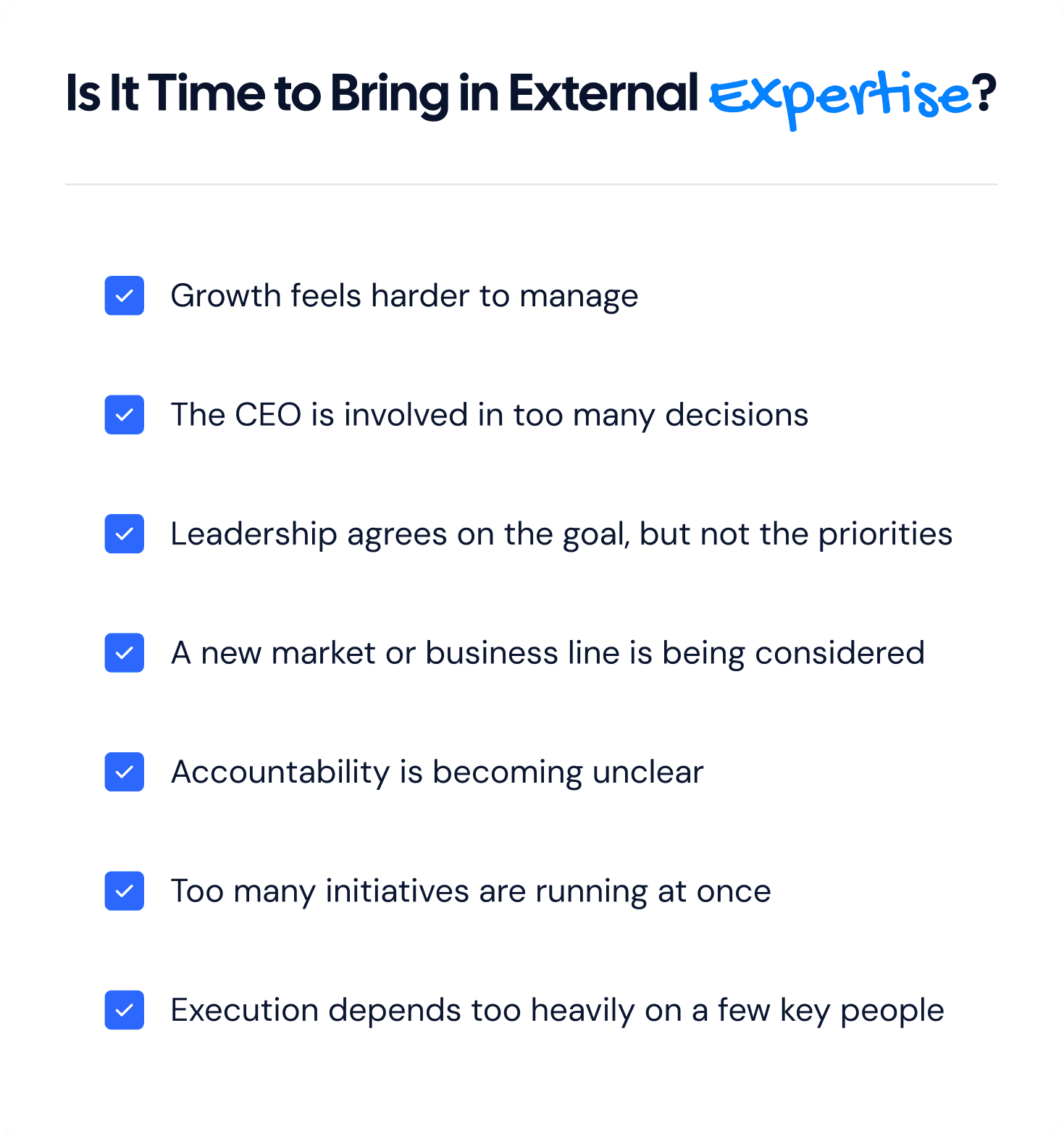 Is It Time to Bring in External Expertise?

Growth feels harder to manage

The CEO is involved in too many decisions

Leadership agrees on the goal, but not the priorities

A new market or business line is being considered

Accountability is becoming unclear

Too many initiatives are running at once

Execution depends too heavily on a few key people